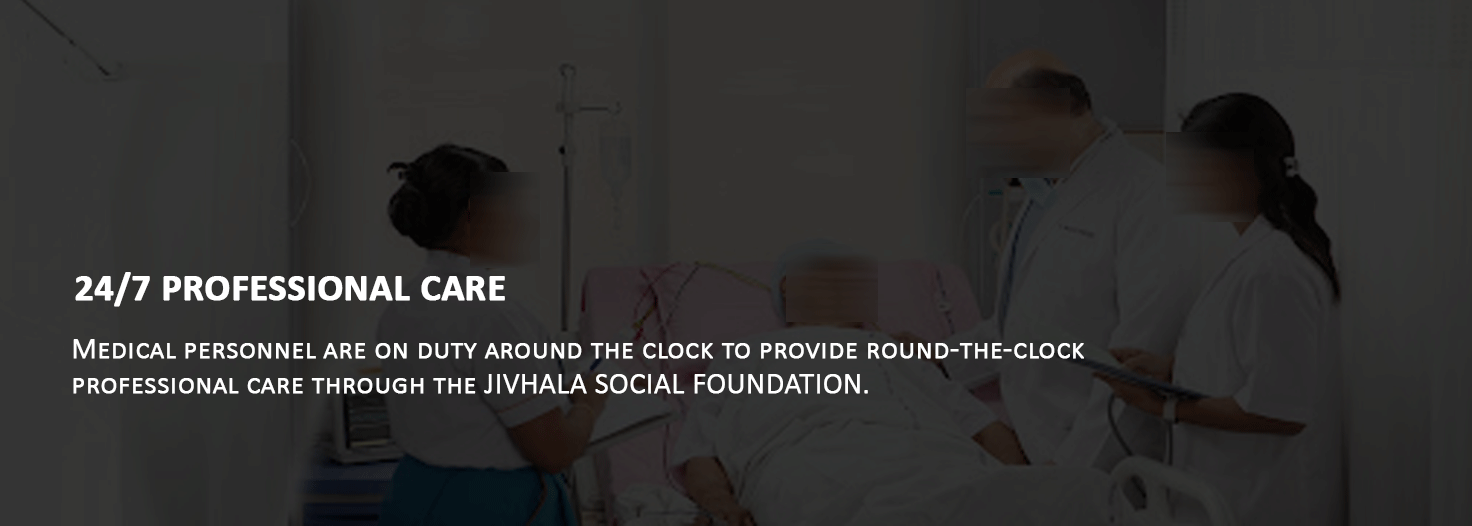 24/7 PROFESSIONAL CARE

Medical personnel are on duty around the clock to provide round-the-clock professional care through the JIVHALA SOCIAL FOUNDATION.